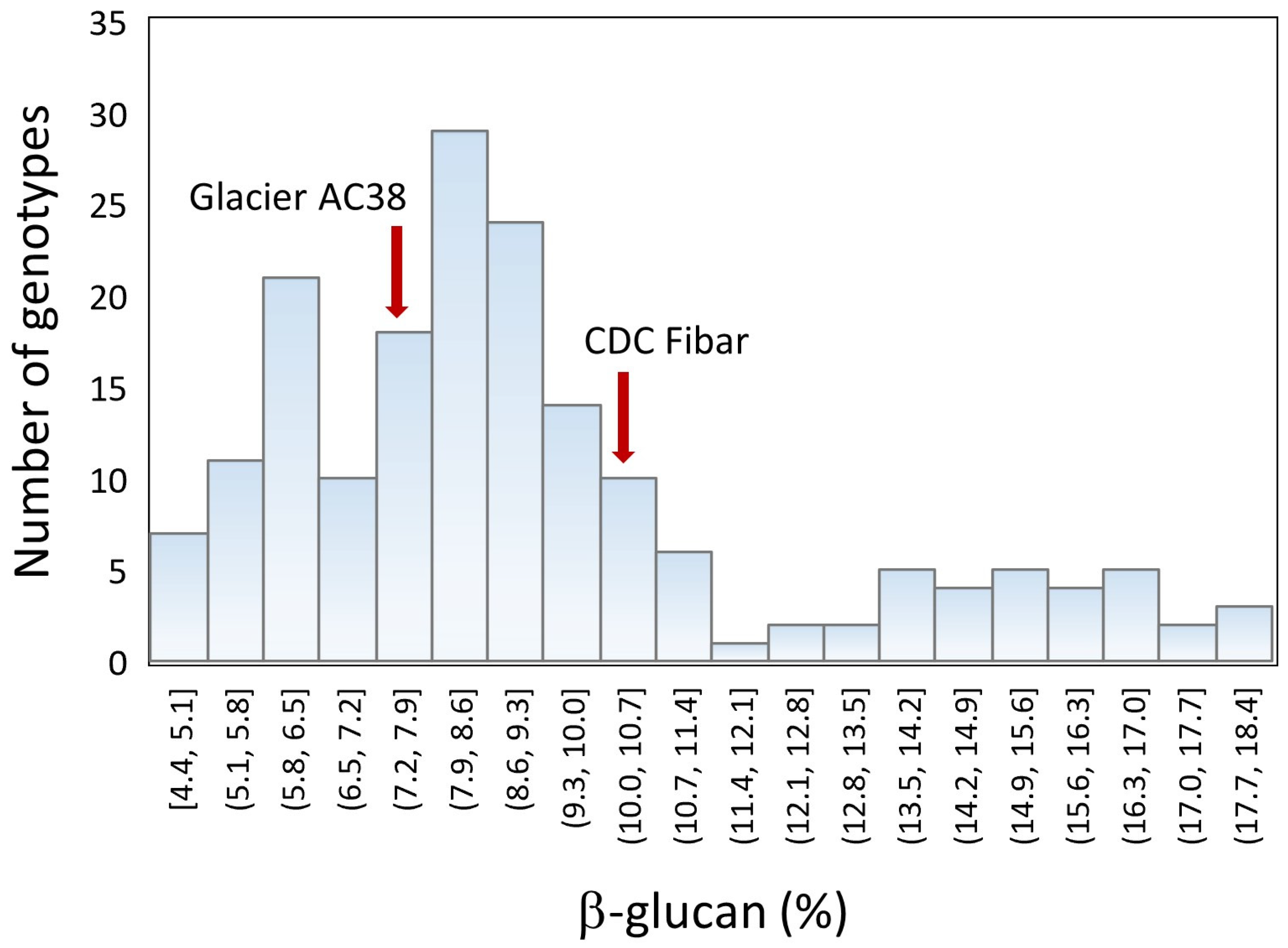 Number of genotypes

35
30
25
20
15
10
5
0

Glacier AC38

CDC Fibar

[4.4, 5.1]
(5.1, 5.8]
(5.8, 6.5]
(6.5, 7.2]
(7.2, 7.9]
(7.9, 8.6]
(8.6, 9.3]
(9.3, 10.0]
(10.0, 10.7]
(10.7, 11.4]
(11.4, 12.1]
(12.1, 12.8]
(12.8, 13.5]
(13.5, 14.2]
(14.2, 14.9]
(14.9, 15.6]
(15.6, 16.3]
(16.3, 17.0]
(17.0, 17.7]
(17.7, 18.4]

β-glucan (%)